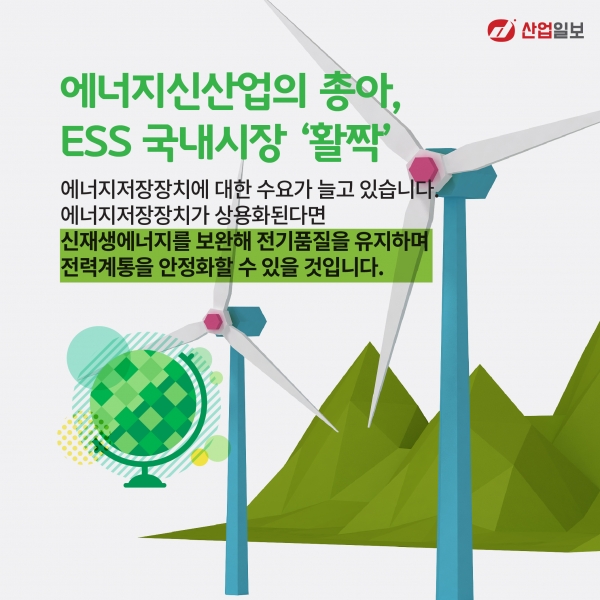 산업일보

에너지신산업의 총아, ESS 국내시장 ‘활짝’

에너지저장장치에 대한 수요가 늘고 있습니다. 에너지저장장치가 상용화된다면 신재생에너지를 보완해 전기품질을 유지하며 전력계통을 안정화할 수 있을 것입니다.